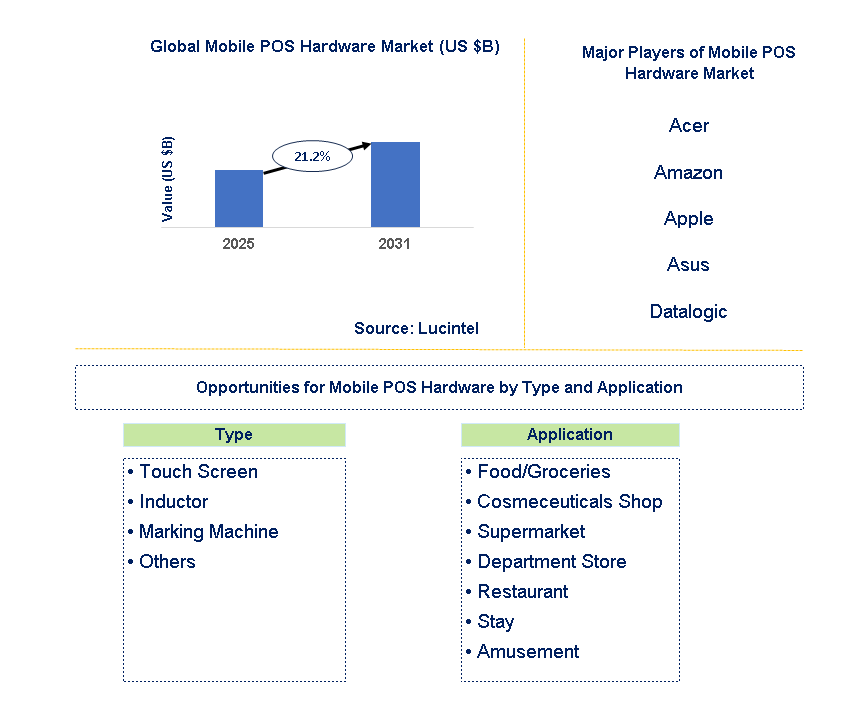 Global Mobile POS Hardware Market (US $B)

Value (US $B)

21.2%

2025

2031

Source: Lucintel

Major Players of Mobile POS Hardware Market

Acer

Amazon

Apple

Asus

Datalogic

Opportunities for Mobile POS Hardware by Type and Application

Type

• Touch Screen
• Inductor
• Marking Machine
• Others

Application

• Food/Groceries
• Cosmeceuticals Shop
• Supermarket
• Department Store
• Restaurant
• Stay
• Amusement